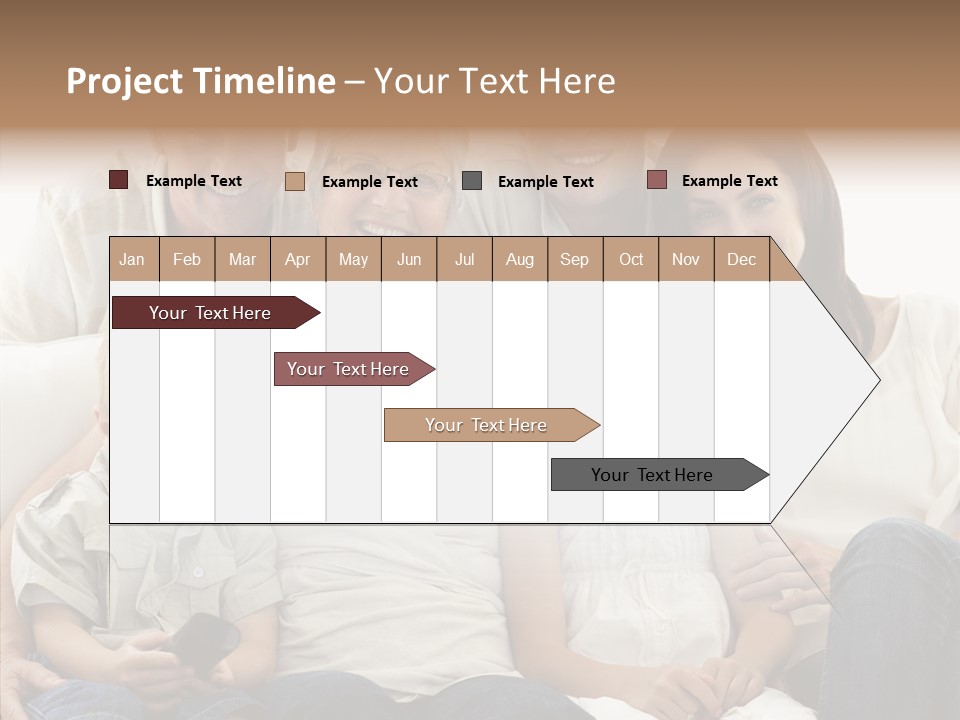 Project Timeline – Your Text Here

Example Text
Example Text
Example Text
Example Text

| Jan | Feb | Mar | Apr | May | Jun | Jul | Aug | Sep | Oct | Nov | Dec |
|---|---|---|---|---|---|---|---|---|---|---|---|

Your Text Here

Your Text Here

Your Text Here

Your Text Here